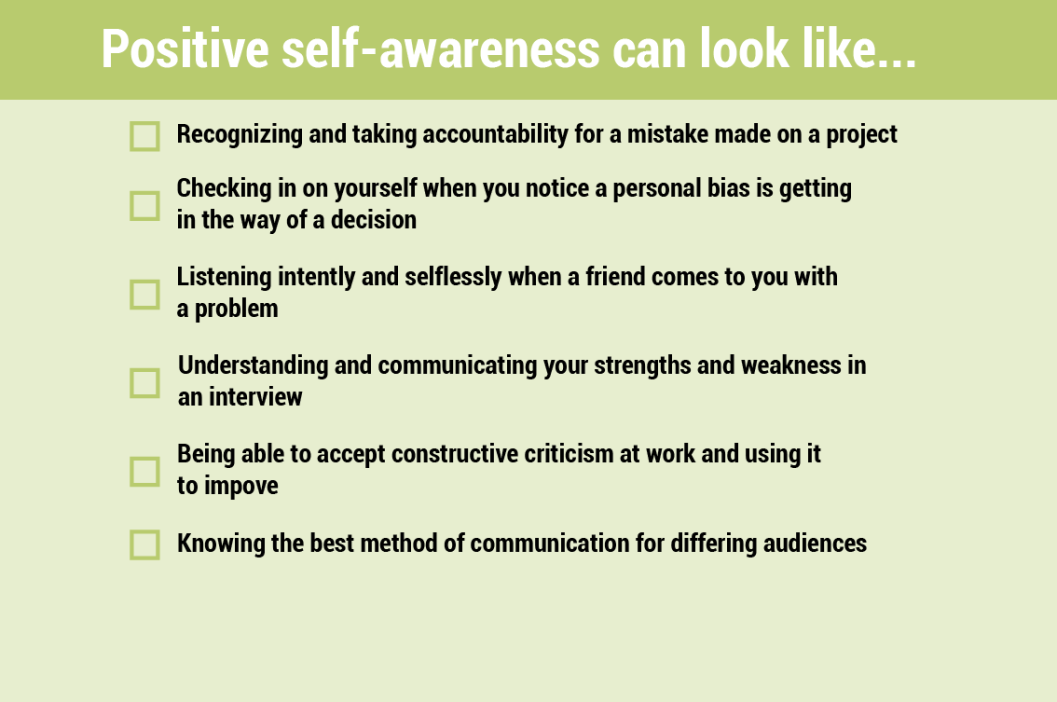 Positive self-awareness can look like...

Recognizing and taking accountability for a mistake made on a project

Checking in on yourself when you notice a personal bias is getting in the way of a decision

Listening intently and selflessly when a friend comes to you with a problem

Understanding and communicating your strengths and weakness in an interview

Being able to accept constructive criticism at work and using it to impove

Knowing the best method of communication for differing audiences